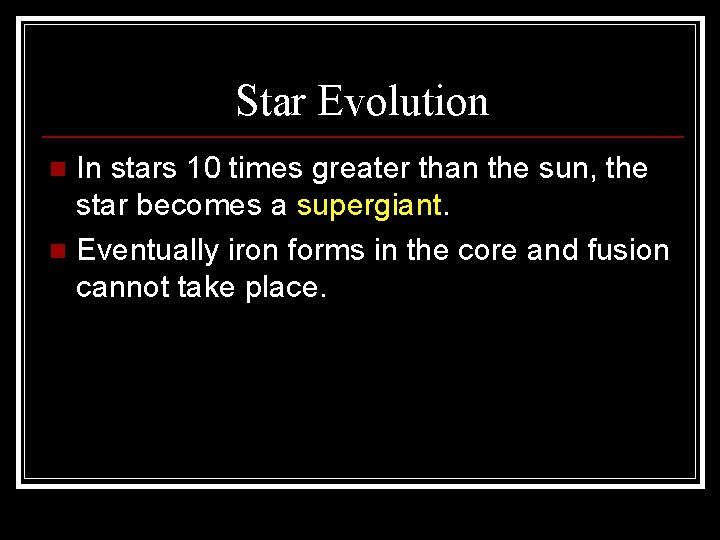 Star Evolution

In stars 10 times greater than the sun, the star becomes a supergiant.

Eventually iron forms in the core and fusion cannot take place.